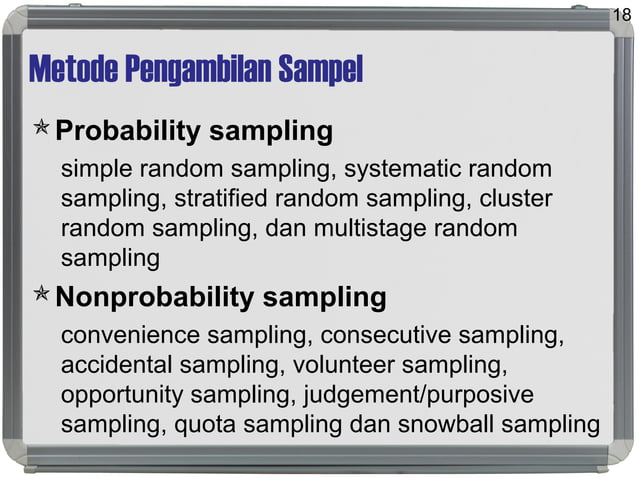 18

Metode Pengambilan Sampel

Probability sampling

simple random sampling, systematic random sampling, stratified random sampling, cluster random sampling, dan multistage random sampling

Nonprobability sampling

convenience sampling, consecutive sampling, accidental sampling, volunteer sampling, opportunity sampling, judgement/purposive sampling, quota sampling dan snowball sampling